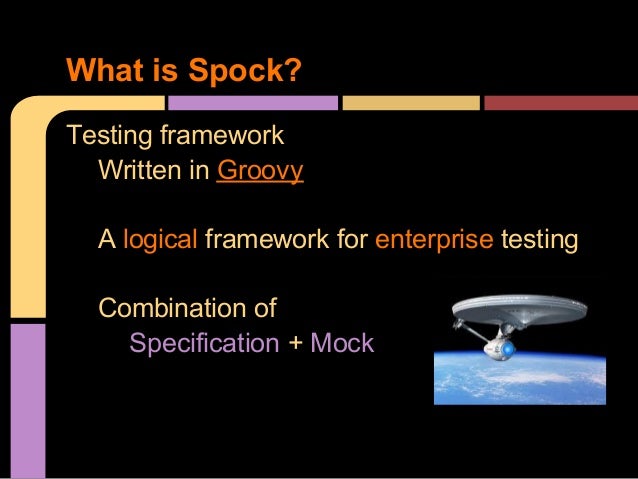 What is Spock?

Testing framework
Written in Groovy

A logical framework for enterprise testing

Combination of
Specification + Mock